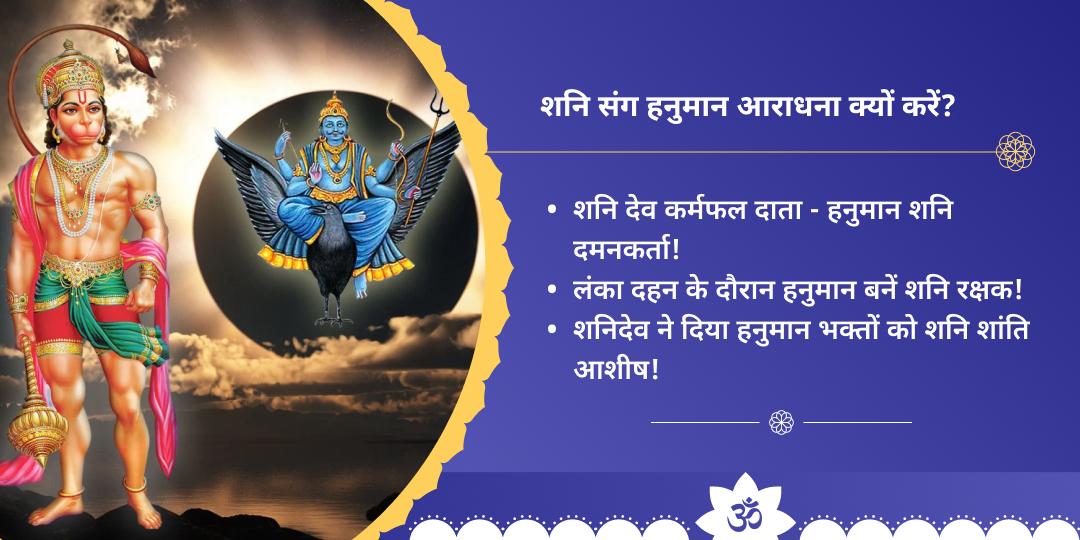 शनि संग हनुमान आराधना क्यों करें?

• शनि देव कर्मफल दाता - हनुमान शनि दमनकर्ता!
• लंका दहन के दौरान हनुमान बनें शनि रक्षक!
• शनिदेव ने दिया हनुमान भक्तों को शनि शांति आशीष!

ॐ